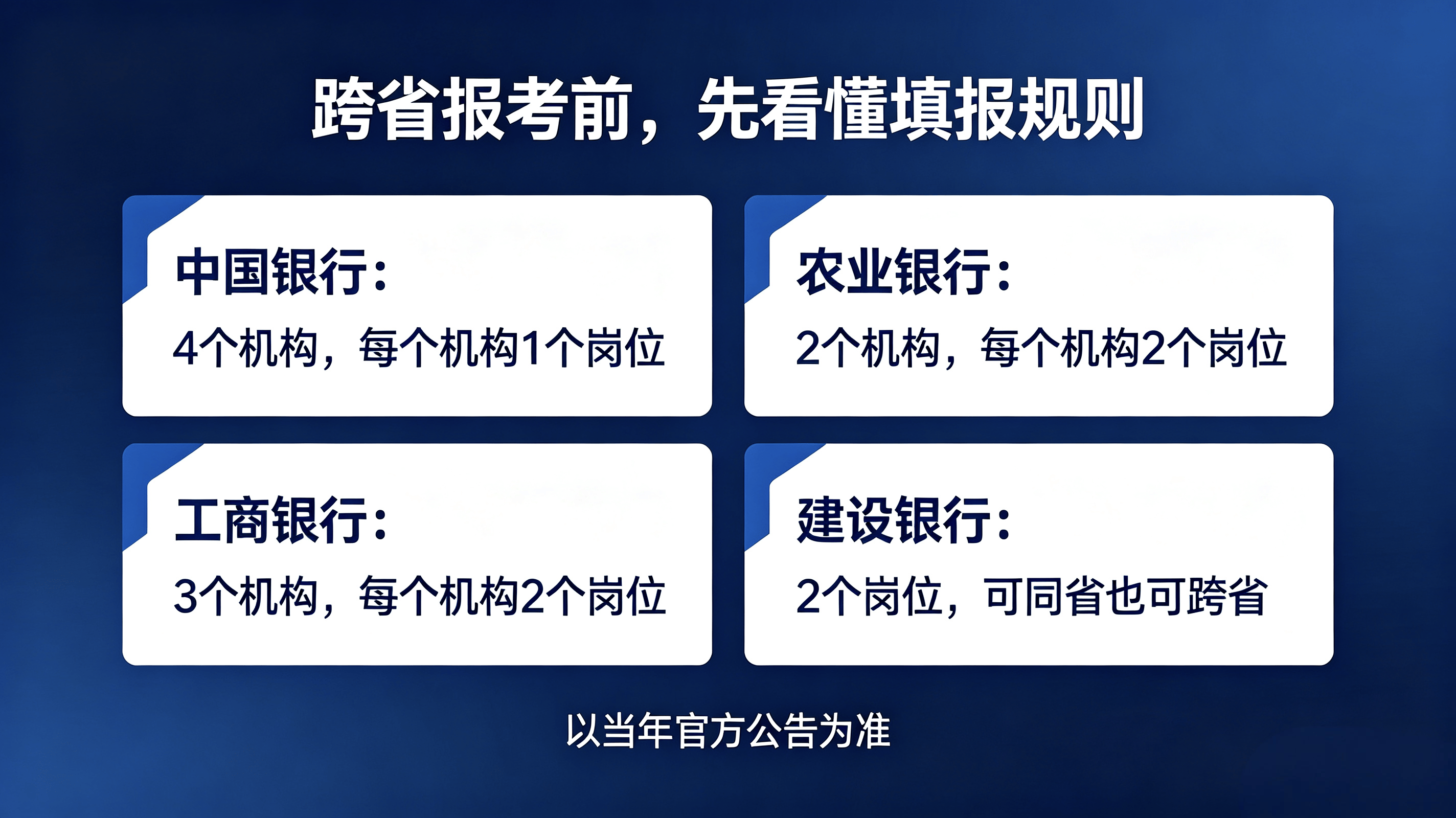 跨省报考前，先看懂填报规则

中国银行：
4个机构，每个机构1个岗位

农业银行：
2个机构，每个机构2个岗位

工商银行：
3个机构，每个机构2个岗位

建设银行：
2个岗位，可同省也可跨省

以当年官方公告为准